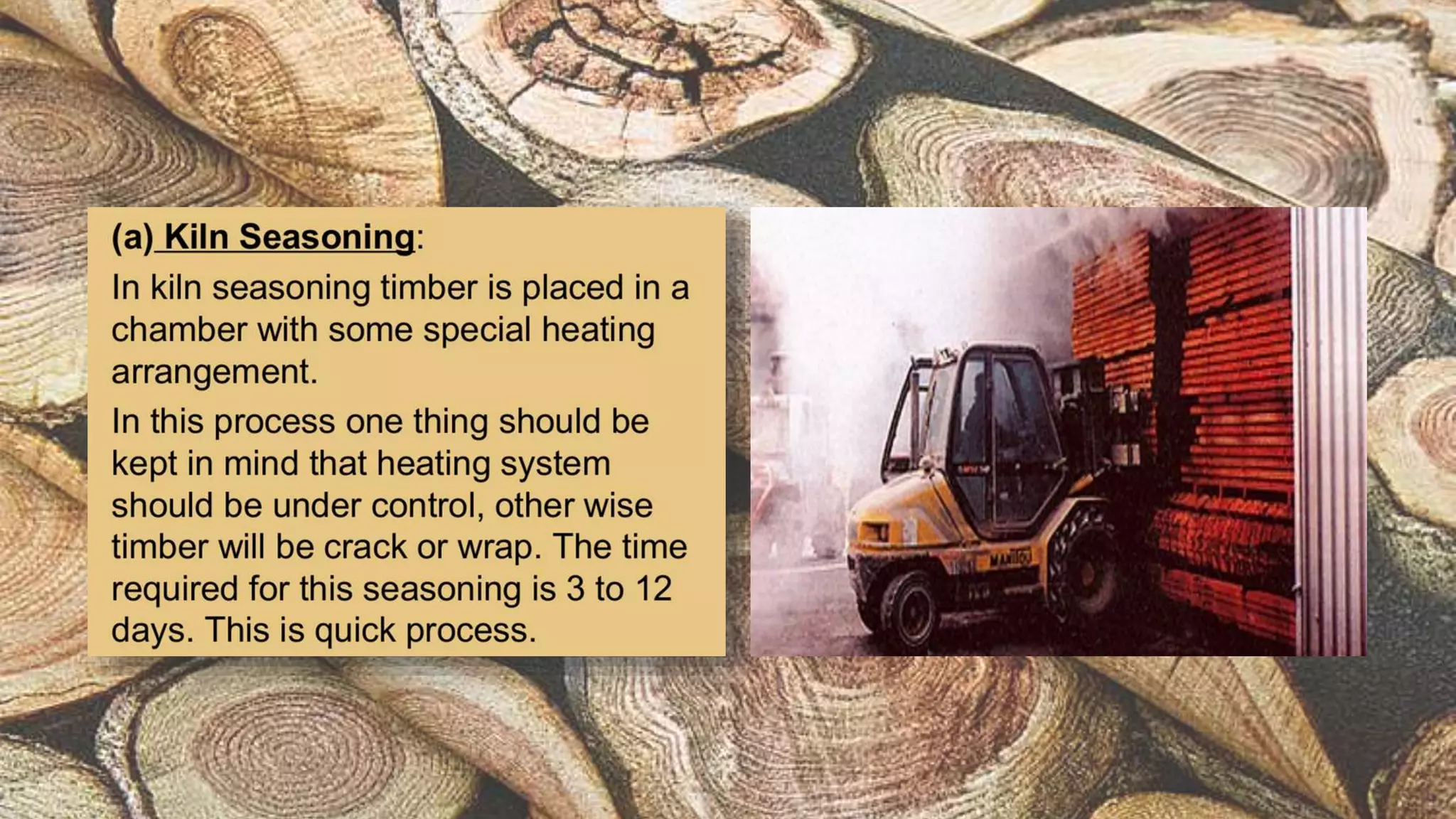 (a) Kiln Seasoning:

In kiln seasoning timber is placed in a chamber with some special heating arrangement.

In this process one thing should be kept in mind that heating system should be under control, other wise timber will be crack or wrap. The time required for this seasoning is 3 to 12 days. This is quick process.

MANITOU